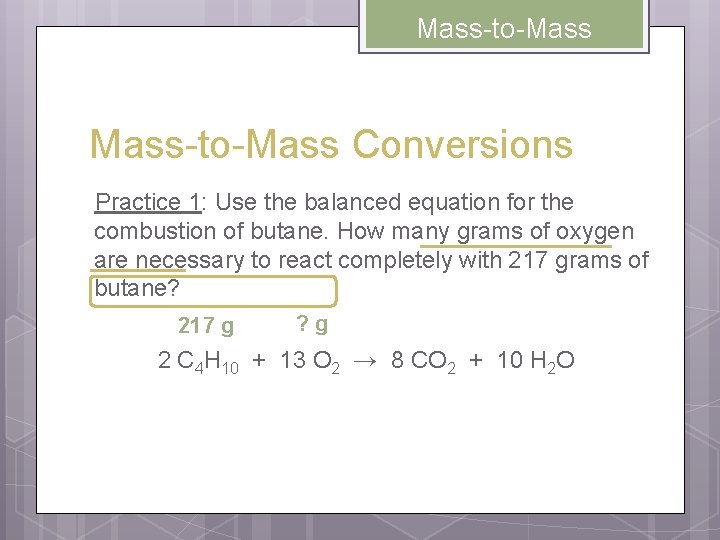 Mass-to-Mass

Mass-to-Mass Conversions

Practice 1: Use the balanced equation for the combustion of butane. How many grams of oxygen are necessary to react completely with 217 grams of butane?

217 g ? g

$2\ C_4H_{10} + 13\ O_2 \rightarrow 8\ CO_2 + 10\ H_2O$